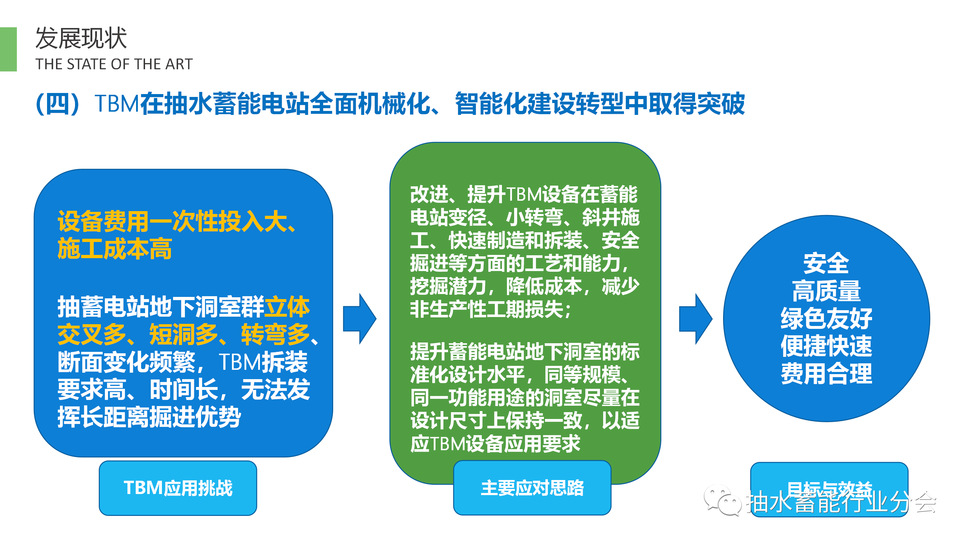 发展现状
THE STATE OF THE ART

（四）TBM在抽水蓄能电站全面机械化、智能化建设转型中取得突破

设备费用一次性投入大、施工成本高

抽蓄电站地下洞室群立体交叉多、短洞多、转弯多、断面变化频繁，TBM拆装要求高、时间长，无法发挥长距离掘进优势

TBM应用挑战

改进、提升TBM设备在蓄能电站变径、小转弯、斜井施工、快速制造和拆装、安全掘进等方面的工艺和能力，挖掘潜力，降低成本，减少非生产性工期损失；

提升蓄能电站地下洞室的标准化设计水平，同等规模、同一功能用途的洞室尽量在设计尺寸上保持一致，以适应TBM设备应用要求

主要应对思路

安全
高质量
绿色友好
便捷快速
费用合理

目标与效益

抽水蓄能行业分会